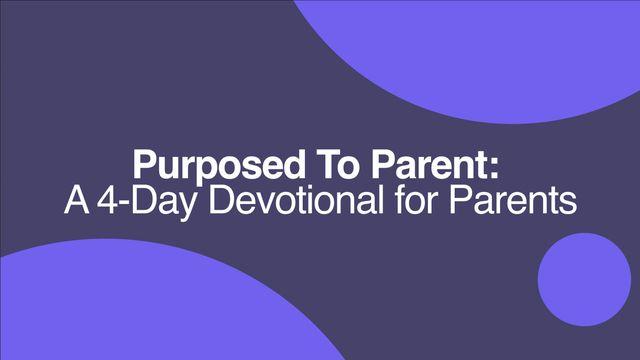 Purposed To Parent:
A 4-Day Devotional for Parents